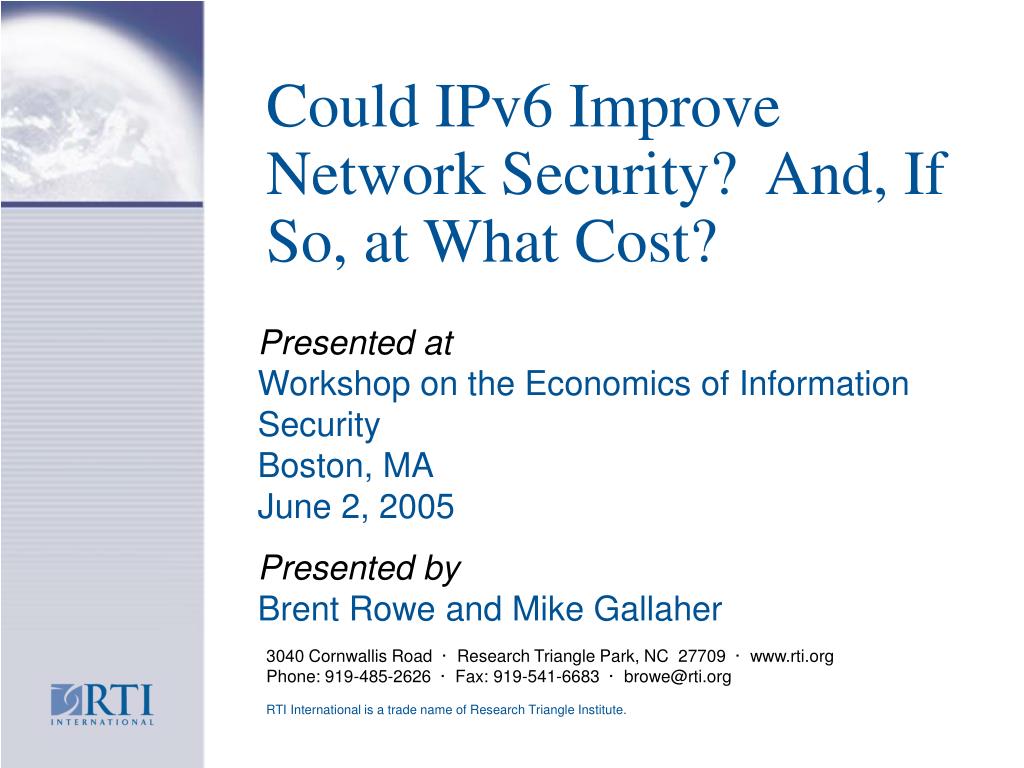 Could IPv6 Improve Network Security? And, If So, at What Cost?

Presented at
Workshop on the Economics of Information Security
Boston, MA
June 2, 2005

Presented by
Brent Rowe and Mike Gallaher

3040 Cornwallis Road · Research Triangle Park, NC 27709 · www.rti.org
Phone: 919-485-2626 · Fax: 919-541-6683 · browe@rti.org

RTI International is a trade name of Research Triangle Institute.

RTI INTERNATIONAL